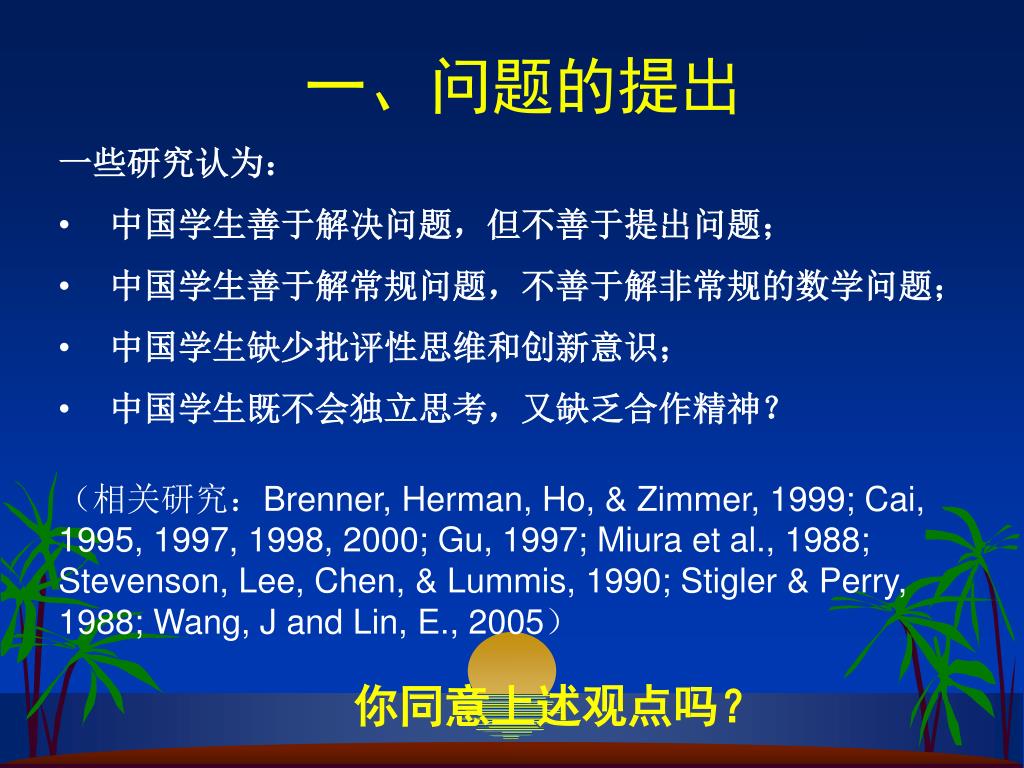 一、问题的提出

一些研究认为：

• 中国学生善于解决问题，但不善于提出问题；

• 中国学生善于解常规问题，不善于解非常规的数学问题；

• 中国学生缺少批评性思维和创新意识；

• 中国学生既不会独立思考，又缺乏合作精神？

（相关研究：Brenner, Herman, Ho, & Zimmer, 1999; Cai, 1995, 1997, 1998, 2000; Gu, 1997; Miura et al., 1988; Stevenson, Lee, Chen, & Lummis, 1990; Stigler & Perry, 1988; Wang, J and Lin, E., 2005）

你同意上述观点吗？